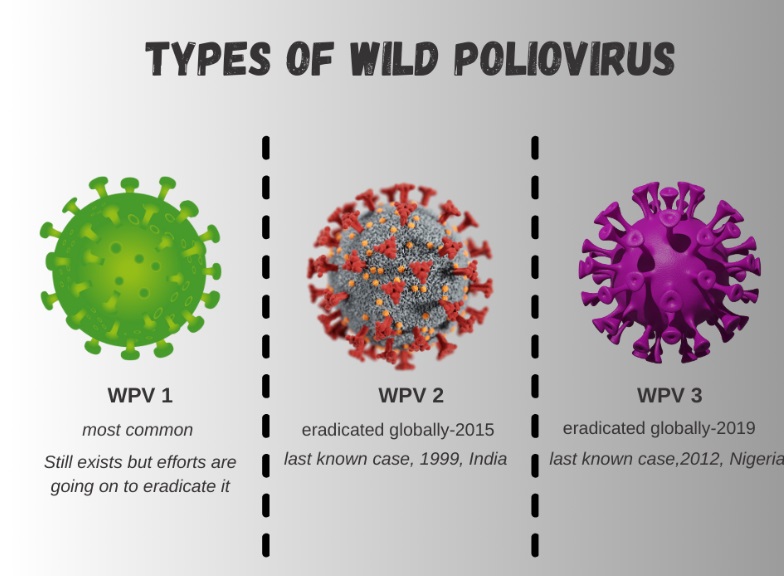 TYPES OF WILD POLIOVIRUS

WPV 1

most common

Still exists but efforts are going on to eradicate it

WPV 2

eradicated globally-2015

last known case, 1999, India

WPV 3

eradicated globally-2019

last known case,2012, Nigeria